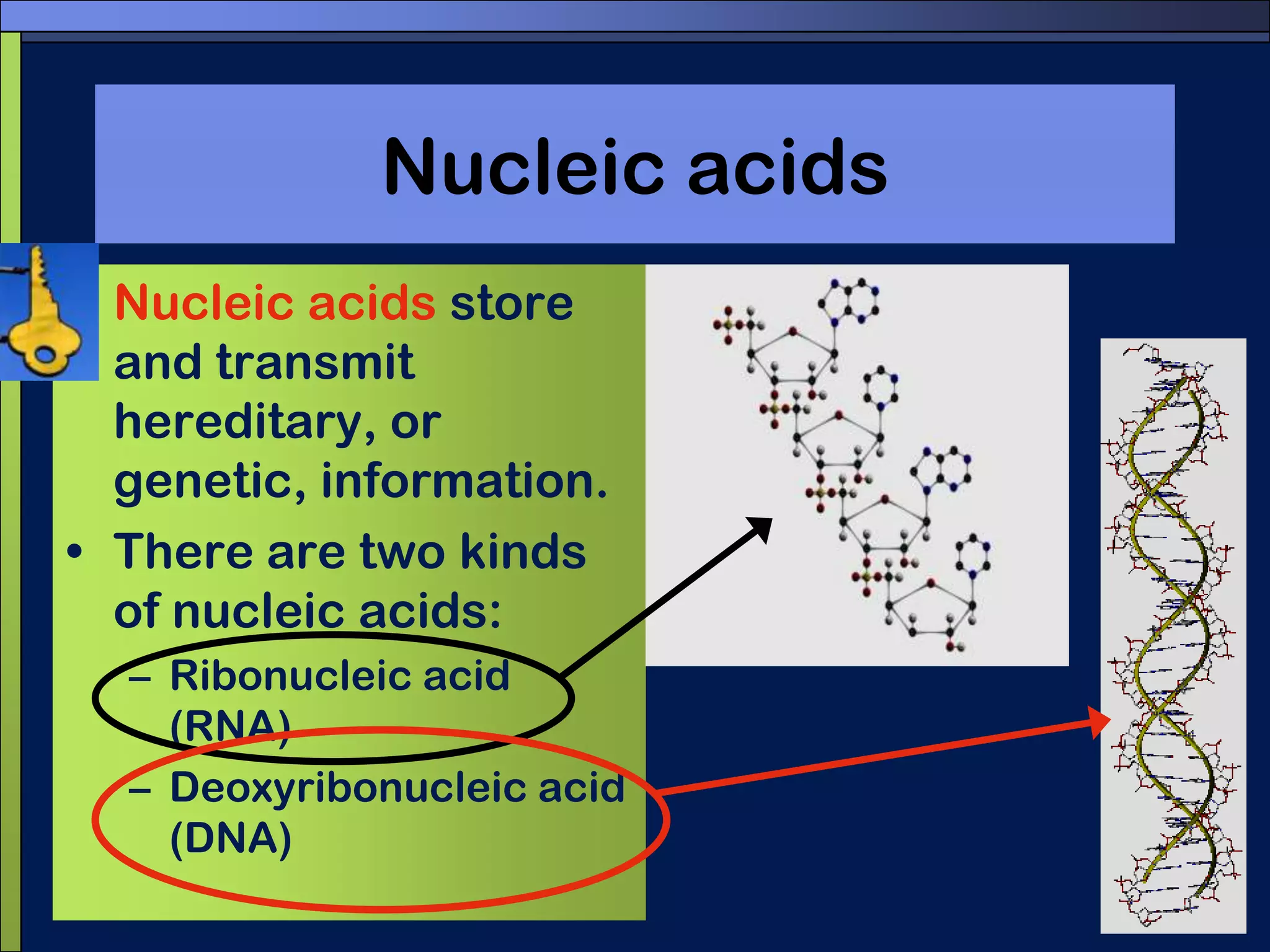 Nucleic acids

Nucleic acids store and transmit hereditary, or genetic, information.

• There are two kinds of nucleic acids:
– Ribonucleic acid (RNA)
– Deoxyribonucleic acid (DNA)